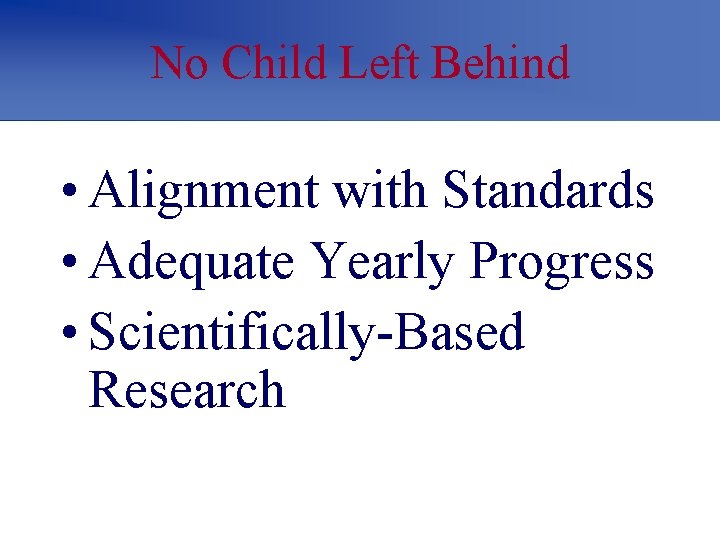 No Child Left Behind

• Alignment with Standards
• Adequate Yearly Progress
• Scientifically-Based Research